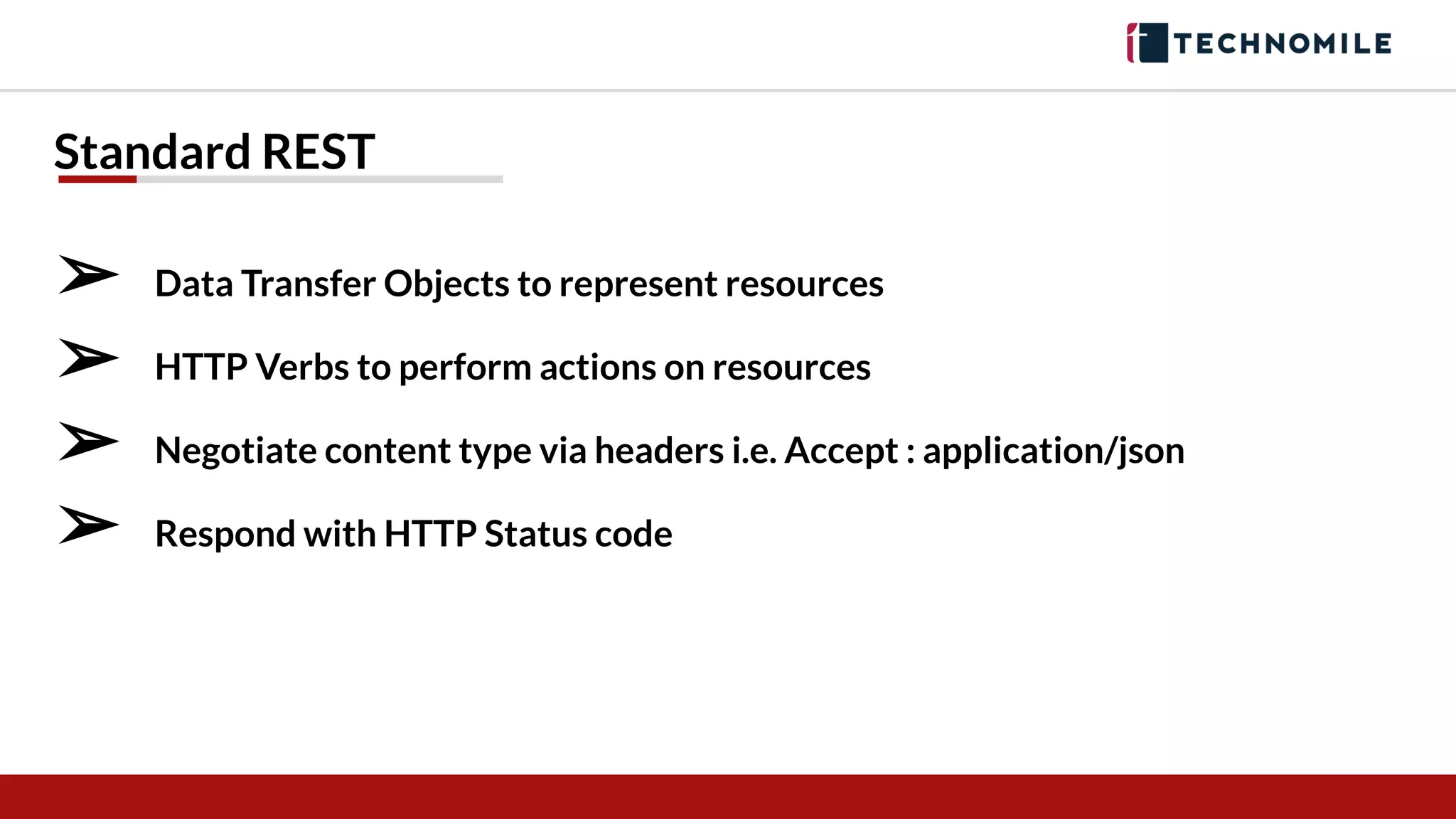 TECHNOMILE

Standard REST

➢ Data Transfer Objects to represent resources

➢ HTTP Verbs to perform actions on resources

➢ Negotiate content type via headers i.e. Accept : application/json

➢ Respond with HTTP Status code